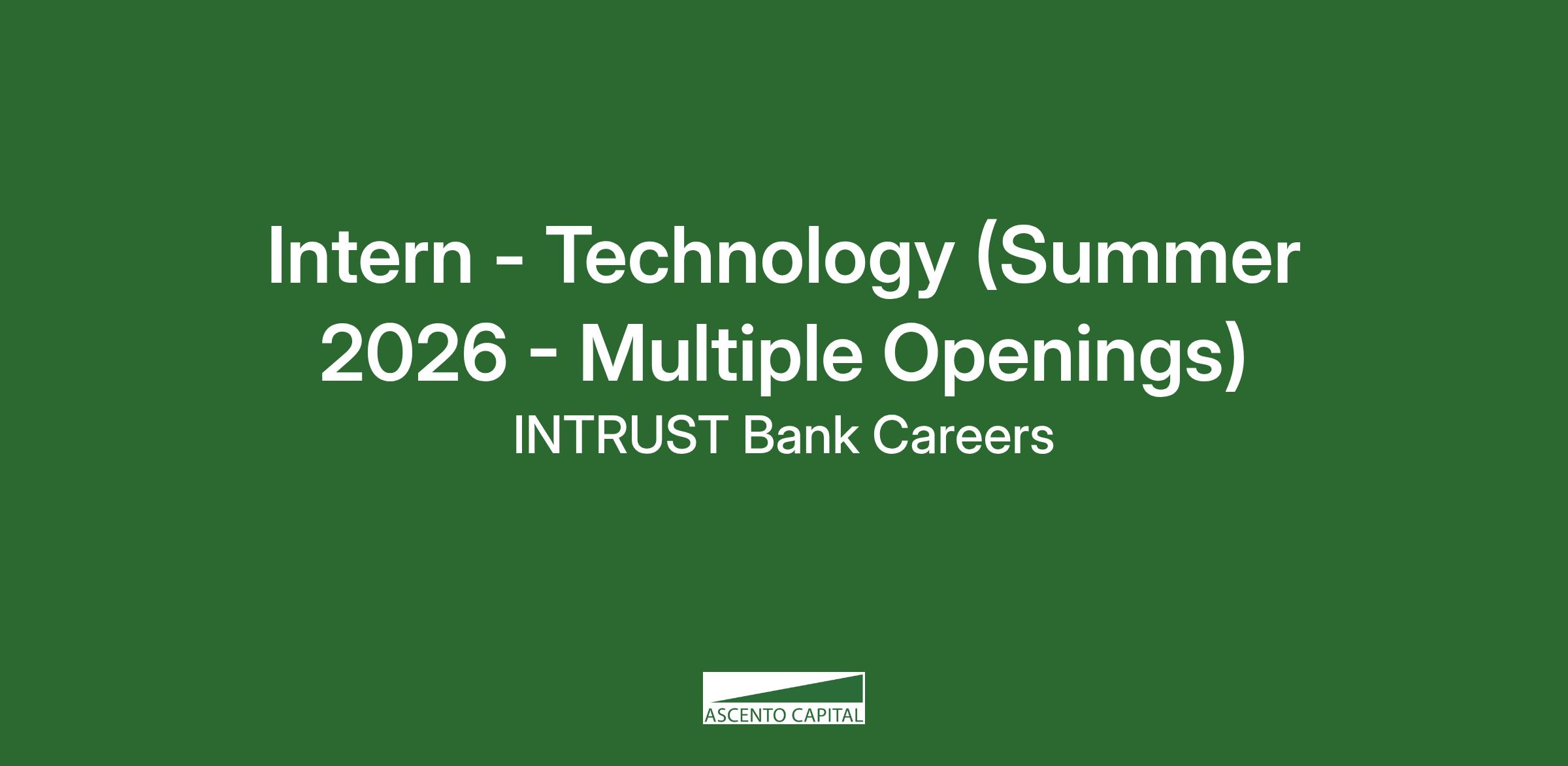 Intern - Technology (Summer 2026 - Multiple Openings)

INTRUST Bank Careers

ASCENTO CAPITAL